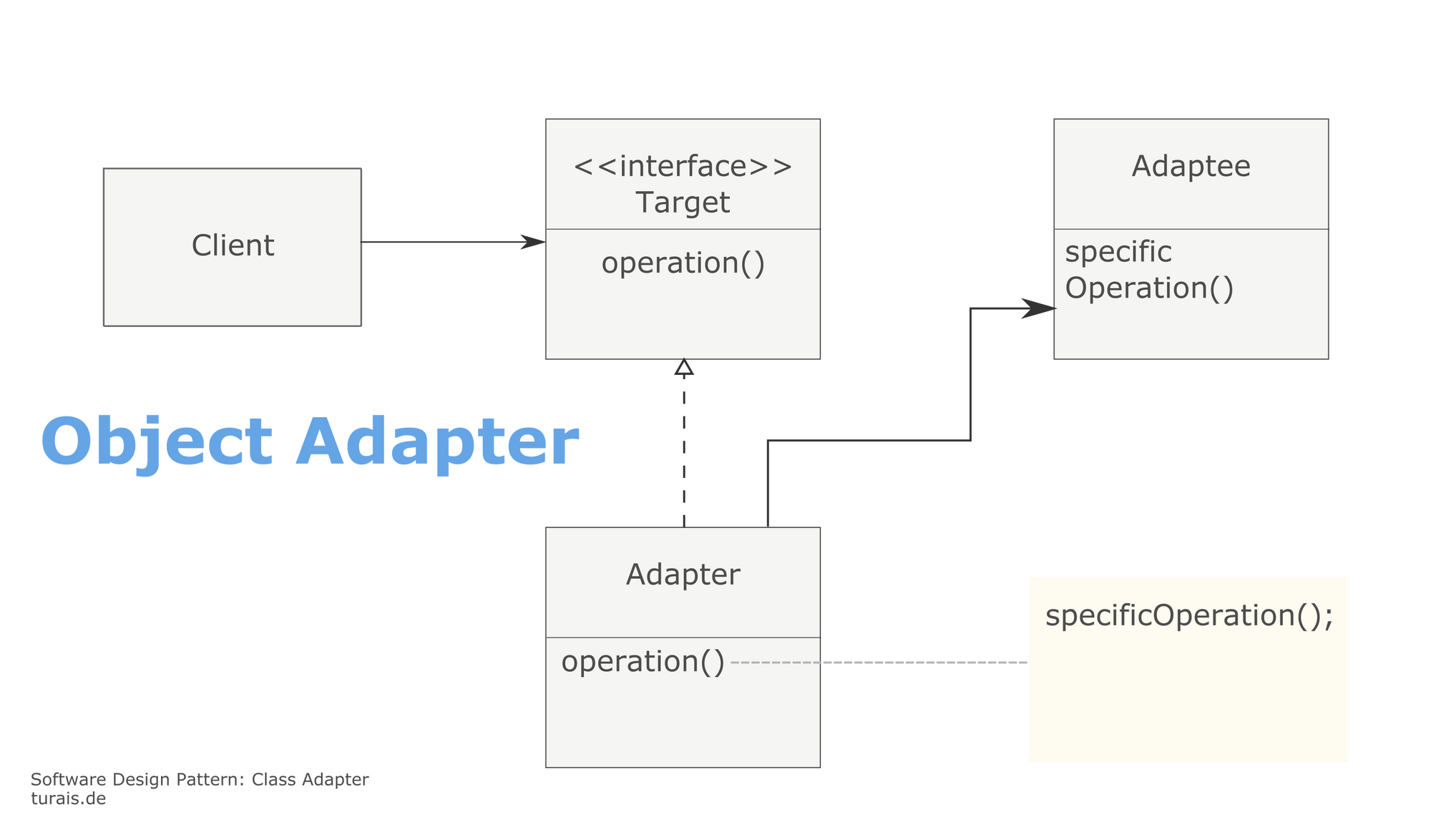 Client

<<interface>>
Target

operation()

Adaptee

specific
Operation()

Object Adapter

Adapter

operation()

specificOperation();

Software Design Pattern: Class Adapter
turais.de